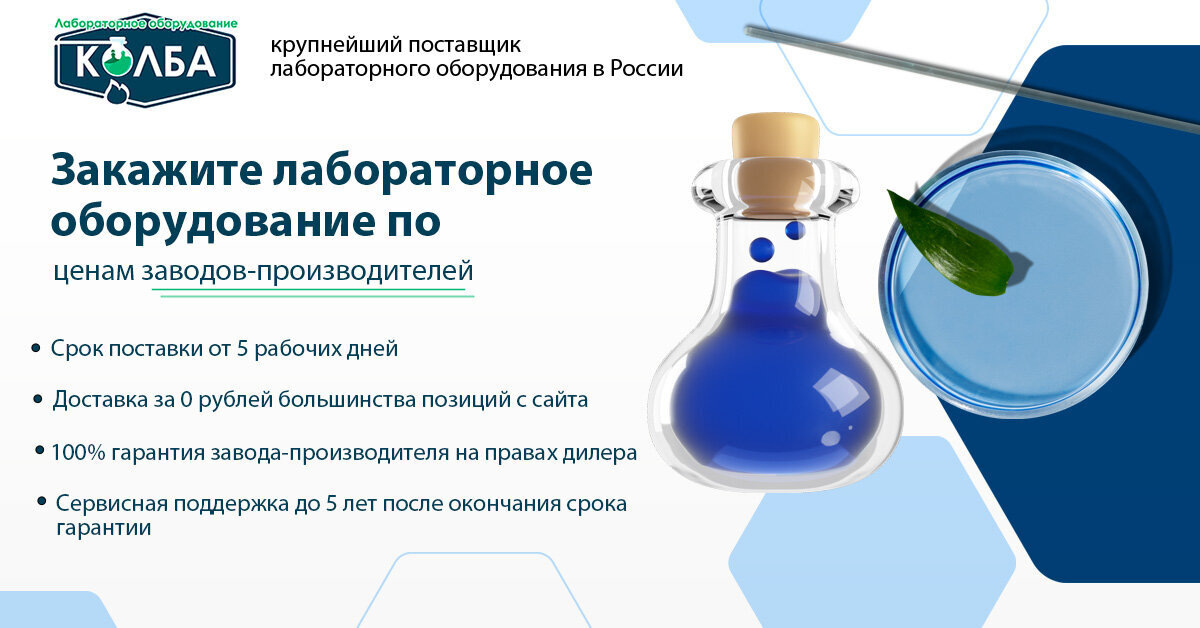 Лабораторное оборудование
КОЛБА

крупнейший поставщик лабораторного оборудования в России

Закажите лабораторное оборудование по

ценам заводов-производителей

• Срок поставки от 5 рабочих дней

• Доставка за 0 рублей большинства позиций с сайта

• 100% гарантия завода-производителя на правах дилера

• Сервисная поддержка до 5 лет после окончания срока гарантии